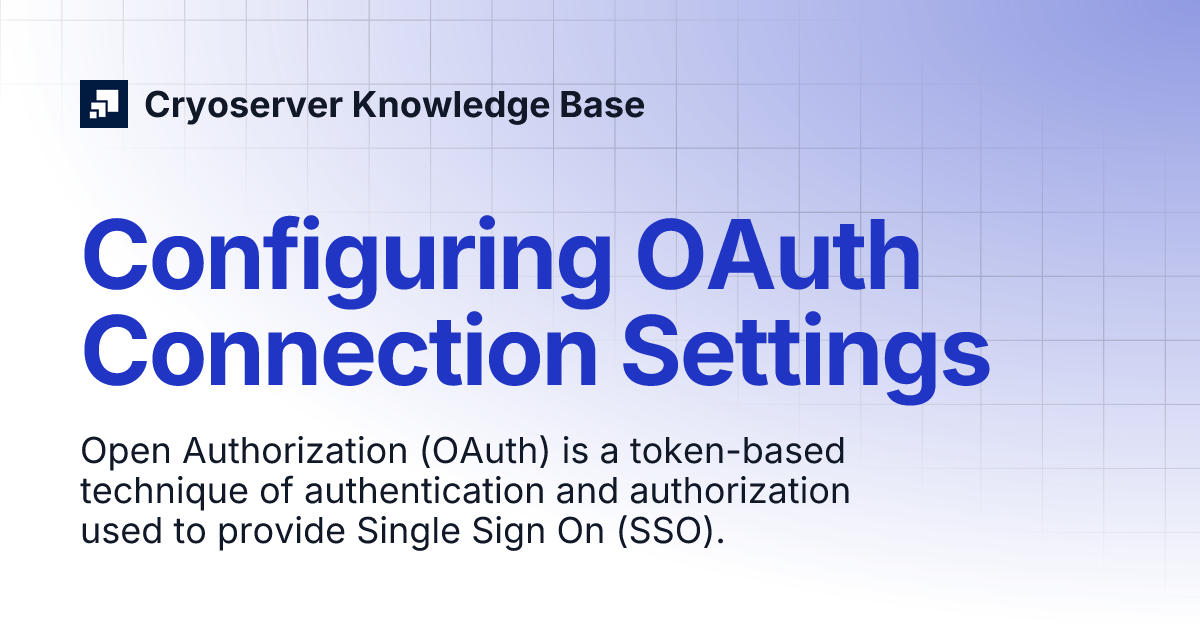 Cryoserver Knowledge Base

Configuring OAuth Connection Settings

Open Authorization (OAuth) is a token-based technique of authentication and authorization used to provide Single Sign On (SSO).